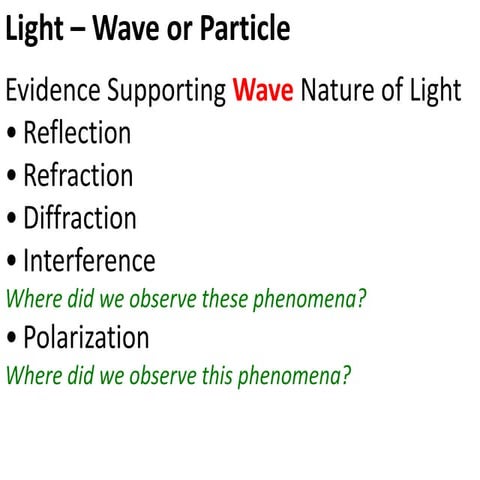 Light – Wave or Particle

Evidence Supporting Wave Nature of Light

• Reflection
• Refraction
• Diffraction
• Interference

Where did we observe these phenomena?

• Polarization

Where did we observe this phenomena?